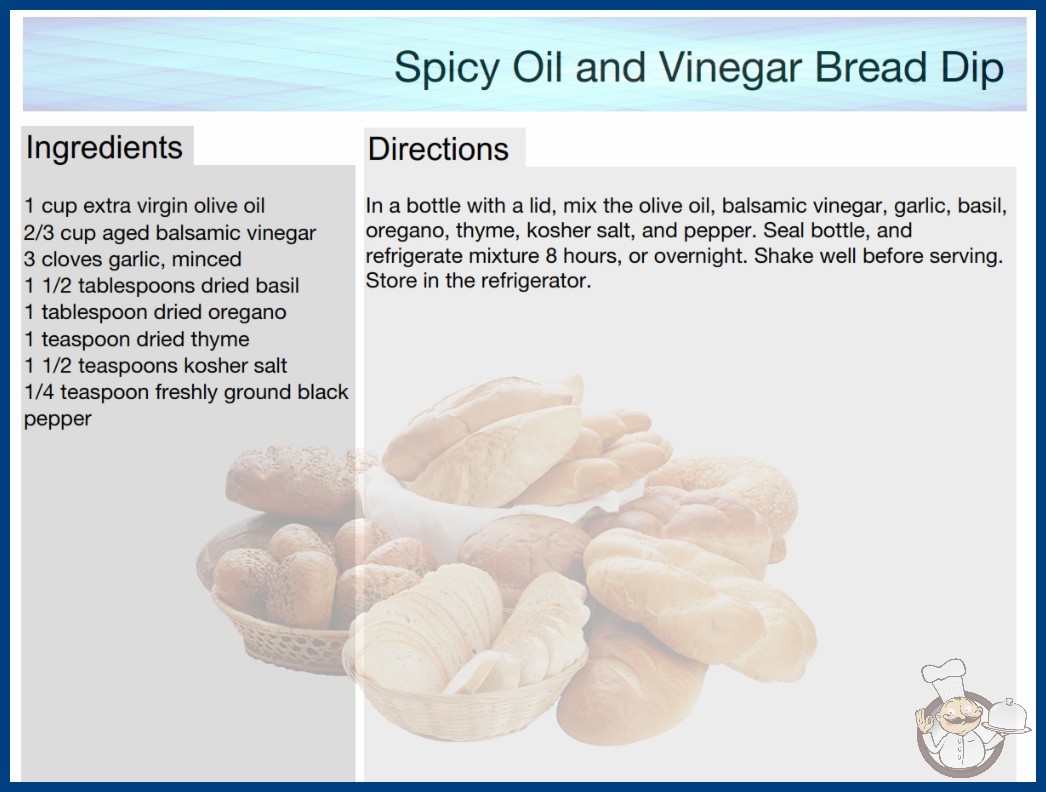 Spicy Oil and Vinegar Bread Dip

Ingredients

1 cup extra virgin olive oil
2/3 cup aged balsamic vinegar
3 cloves garlic, minced
1 1/2 tablespoons dried basil
1 tablespoon dried oregano
1 teaspoon dried thyme
1 1/2 teaspoons kosher salt
1/4 teaspoon freshly ground black pepper

Directions

In a bottle with a lid, mix the olive oil, balsamic vinegar, garlic, basil, oregano, thyme, kosher salt, and pepper. Seal bottle, and refrigerate mixture 8 hours, or overnight. Shake well before serving. Store in the refrigerator.